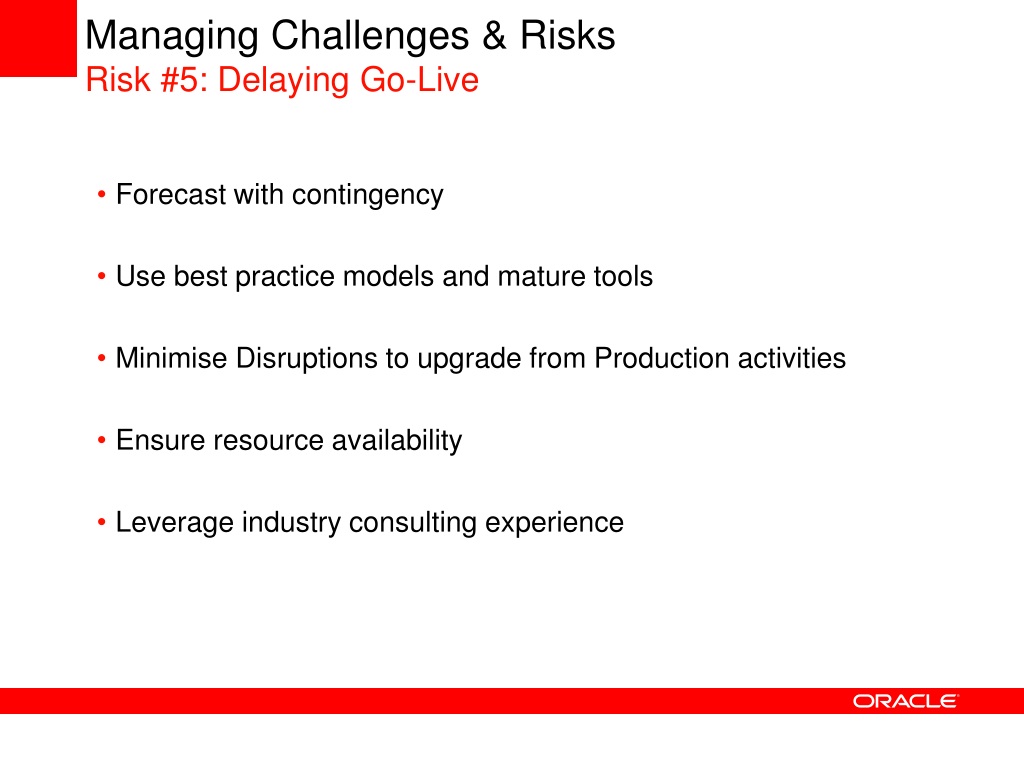 Managing Challenges & Risks
Risk #5: Delaying Go-Live

• Forecast with contingency

• Use best practice models and mature tools

• Minimise Disruptions to upgrade from Production activities

• Ensure resource availability

• Leverage industry consulting experience

ORACLE